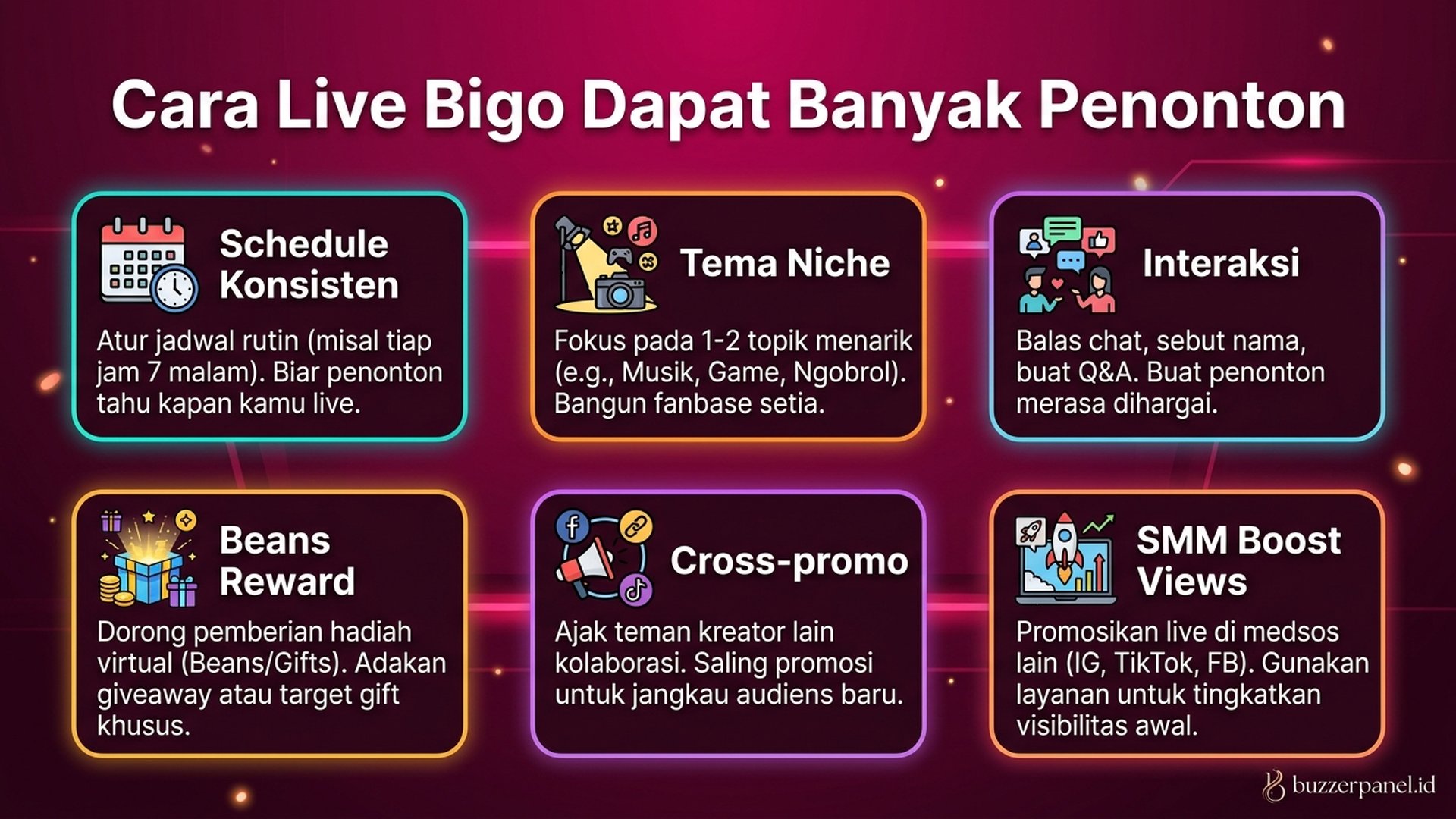 Cara Live Bigo Dapat Banyak Penonton

Schedule Konsisten

Atur jadwal rutin (misal tiap jam 7 malam). Biar penonton tahu kapan kamu live.

Tema Niche

Fokus pada 1-2 topik menarik (e.g., Musik, Game, Ngobrol). Bangun fanbase setia.

Interaksi

Balas chat, sebut nama, buat Q&A. Buat penonton merasa dihargai.

Beans Reward

Dorong pemberian hadiah virtual (Beans/Gifts). Adakan giveaway atau target gift khusus.

Cross-promo

Ajak teman kreator lain kolaborasi. Saling promosi untuk jangkau audiens baru.

SMM Boost Views

Promosikan live di medsos lain (IG, TikTok, FB). Gunakan layanan untuk tingkatkan visibilitas awal.

buzzerpanel.id